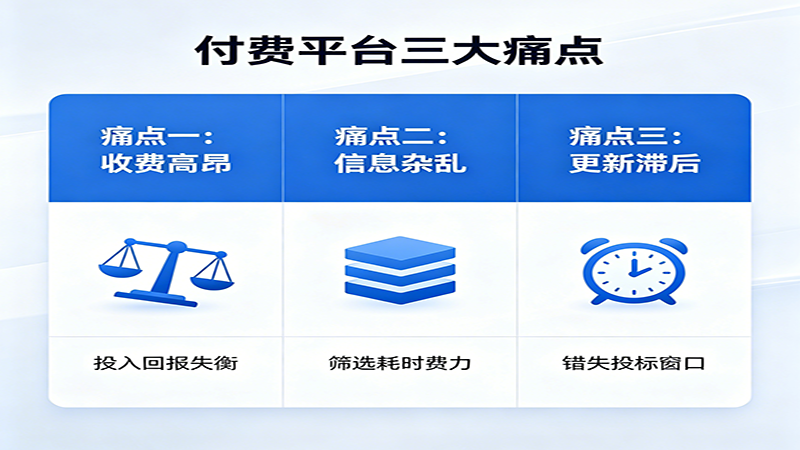 付费平台三大痛点

| 痛点一：收费高昂 | 痛点二：信息杂乱 | 痛点三：更新滞后 |
|---|---|---|
| 投入回报失衡 | 筛选耗时费力 | 错失投标窗口 |